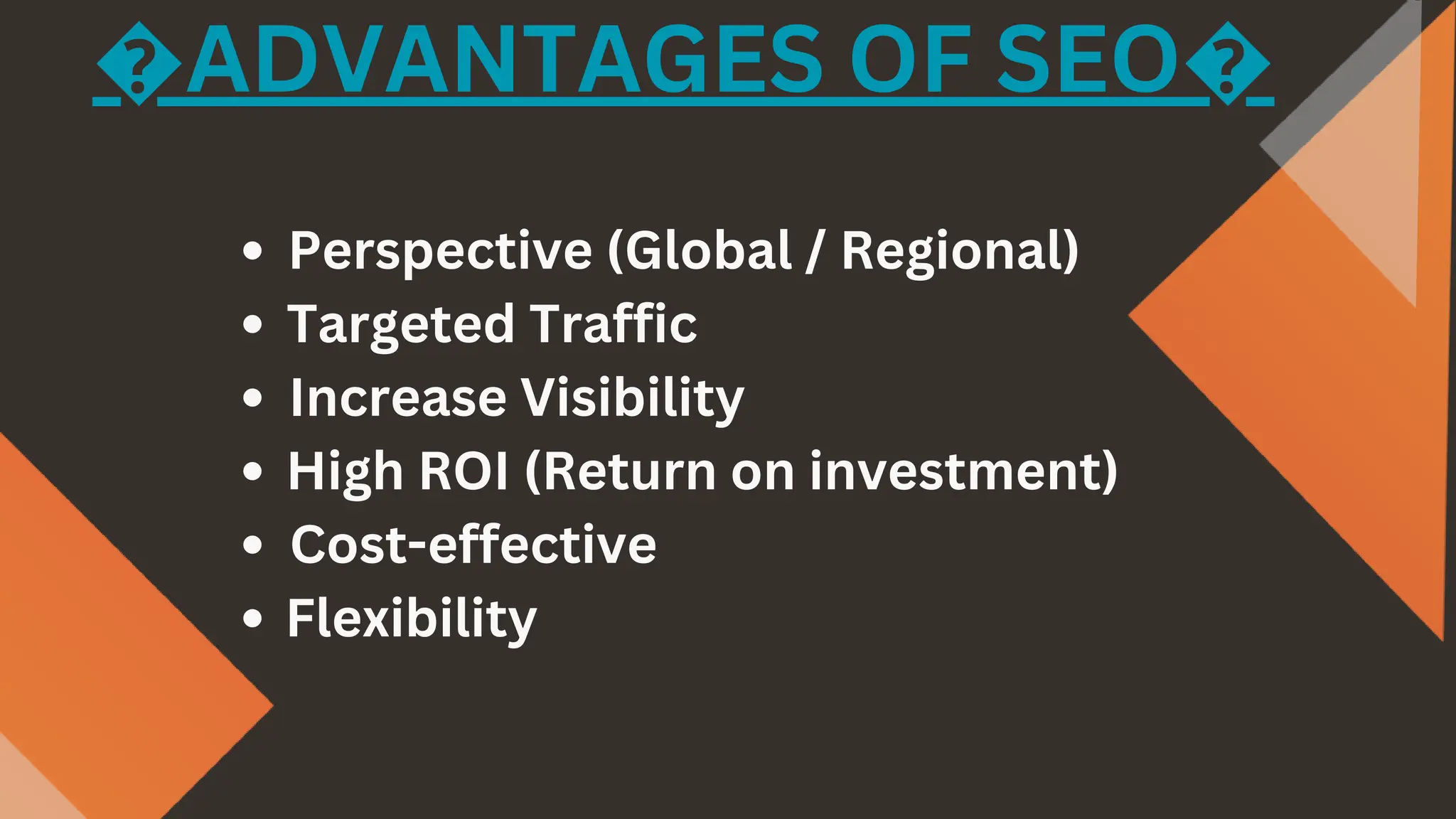 �ADVANTAGES OF SEO�

- Perspective (Global / Regional)
- Targeted Traffic
- Increase Visibility
- High ROI (Return on investment)
- Cost-effective
- Flexibility